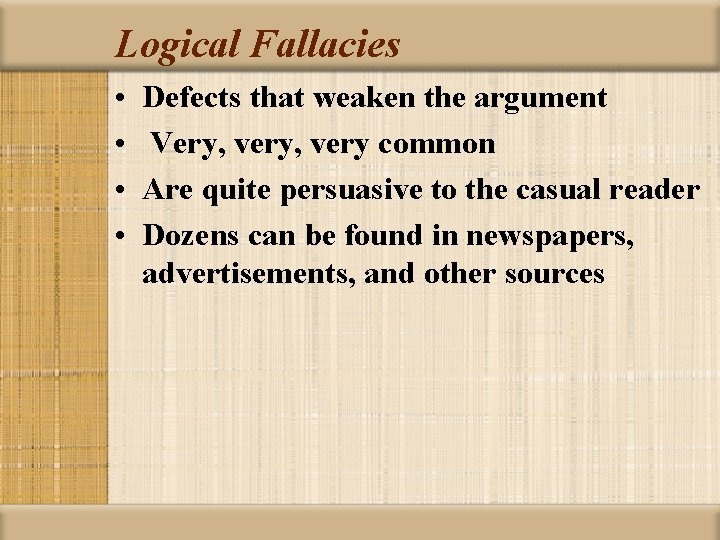 Logical Fallacies

• Defects that weaken the argument
• Very, very, very common
• Are quite persuasive to the casual reader
• Dozens can be found in newspapers, advertisements, and other sources